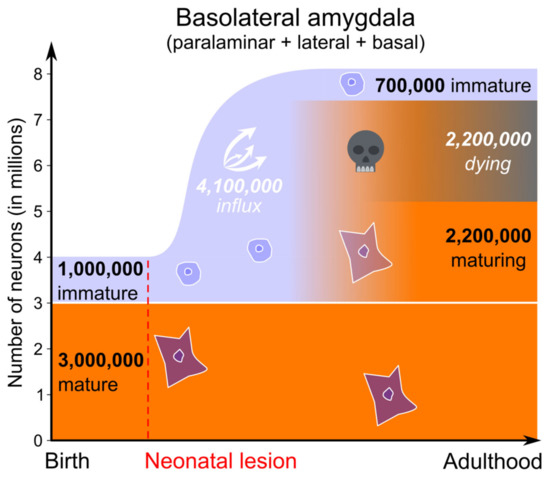 Basolateral amygdala
(paralaminar + lateral + basal)

Number of neurons (in millions)

8
7
6
5
4
3
2
1
0

700,000 immature

2,200,000
dying

4,100,000
influx

2,200,000
maturing

1,000,000
immature

3,000,000
mature

Birth
Neonatal lesion
Adulthood